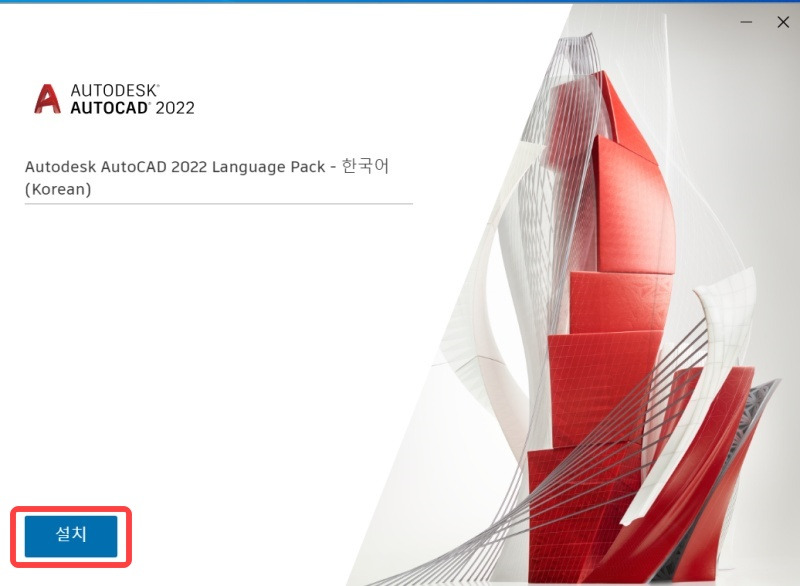 AUTODESK®
AUTOCAD® 2022

Autodesk AutoCAD 2022 Language Pack - 한국어 (Korean)

설치